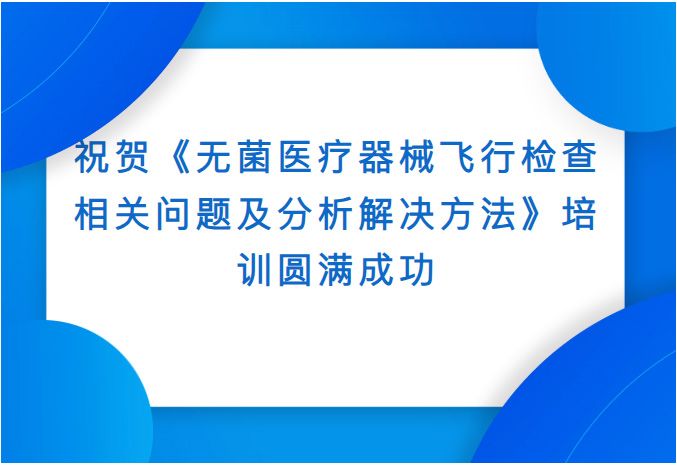 祝贺《无菌医疗器械飞行检查相关问题及分析解决方法》培训圆满成功